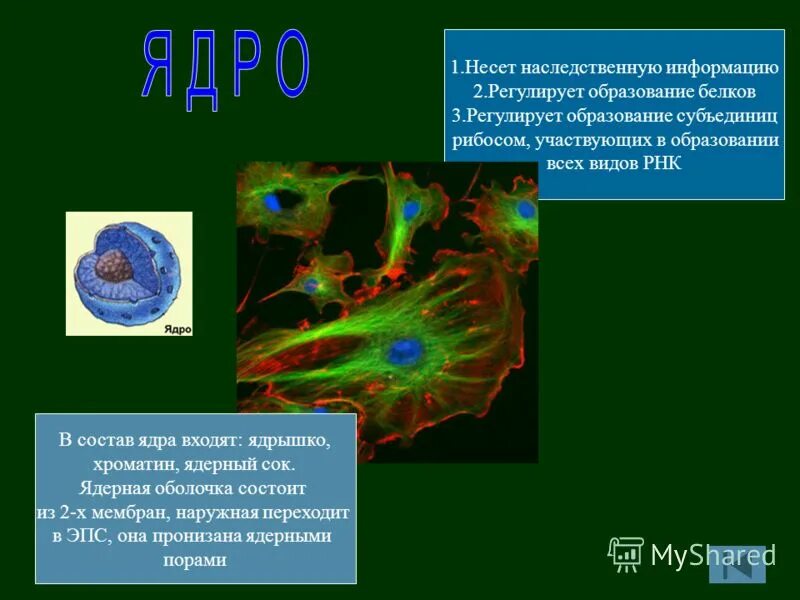 ЯДРО

1.Несет наследственную информацию
2.Регулирует образование белков
3.Регулирует образование субъединиц рибосом, участвующих в образовании всех видов РНК

Ядро

В состав ядра входят: ядрышко, хроматин, ядерный сок.
Ядерная оболочка состоит из 2-х мембран, наружная переходит в ЭПС, она пронизана ядерными порами

MyShared